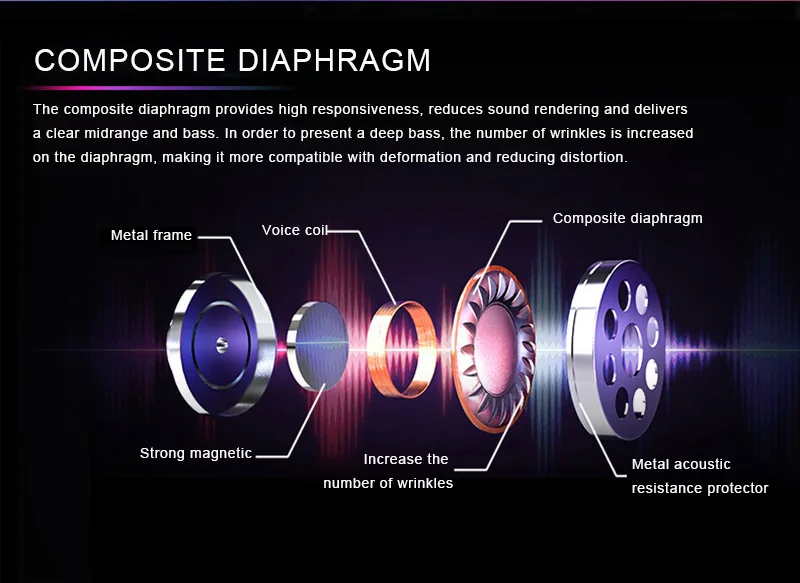 COMPOSITE DIAPHRAGM

The composite diaphragm provides high responsiveness, reduces sound rendering and delivers a clear midrange and bass. In order to present a deep bass, the number of wrinkles is increased on the diaphragm, making it more compatible with deformation and reducing distortion.

Metal frame

Voice coil

Composite diaphragm

Strong magnetic

Increase the number of wrinkles

Metal acoustic resistance protector